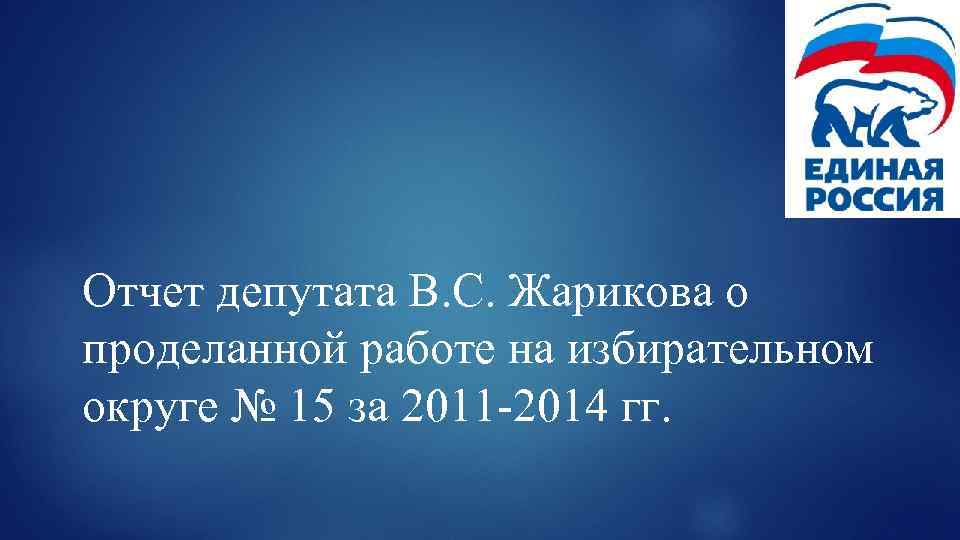 ЕДИНАЯ РОССИЯ

Отчет депутата В.С. Жарикова о проделанной работе на избирательном округе № 15 за 2011-2014 гг.